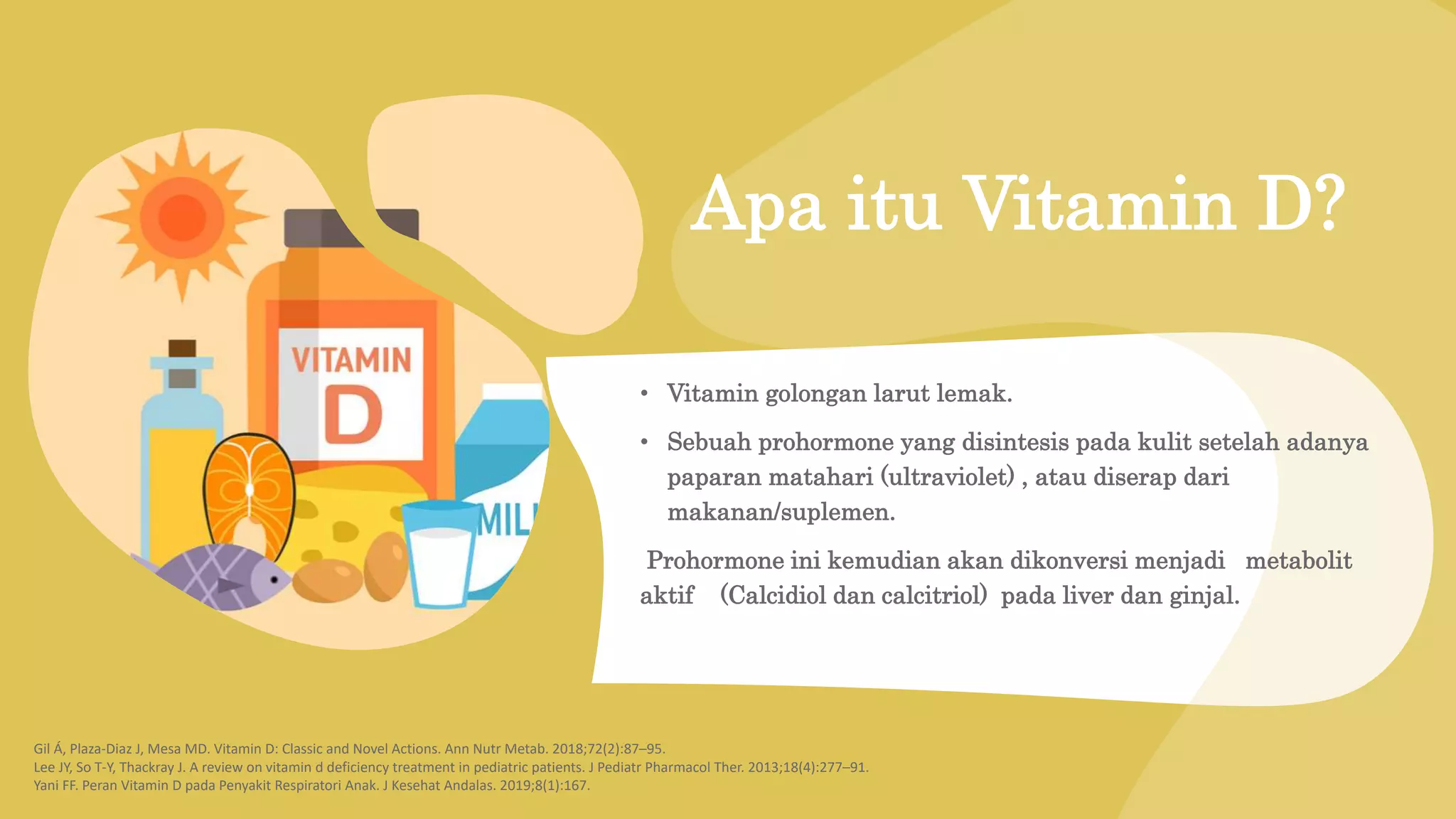 VITAMIN D

MIL

Apa itu Vitamin D?

• Vitamin golongan larut lemak.

• Sebuah prohormone yang disintesis pada kulit setelah adanya paparan matahari (ultraviolet) , atau diserap dari makanan/suplemen.

Prohormone ini kemudian akan dikonversi menjadi metabolit aktif (Calcidiol dan calcitriol) pada liver dan ginjal.

Gil Á, Plaza-Diaz J, Mesa MD. Vitamin D: Classic and Novel Actions. Ann Nutr Metab. 2018;72(2):87–95.
Lee JY, So T-Y, Thackray J. A review on vitamin d deficiency treatment in pediatric patients. J Pediatr Pharmacol Ther. 2013;18(4):277–91.
Yani FF. Peran Vitamin D pada Penyakit Respiratori Anak. J Kesehat Andalas. 2019;8(1):167.